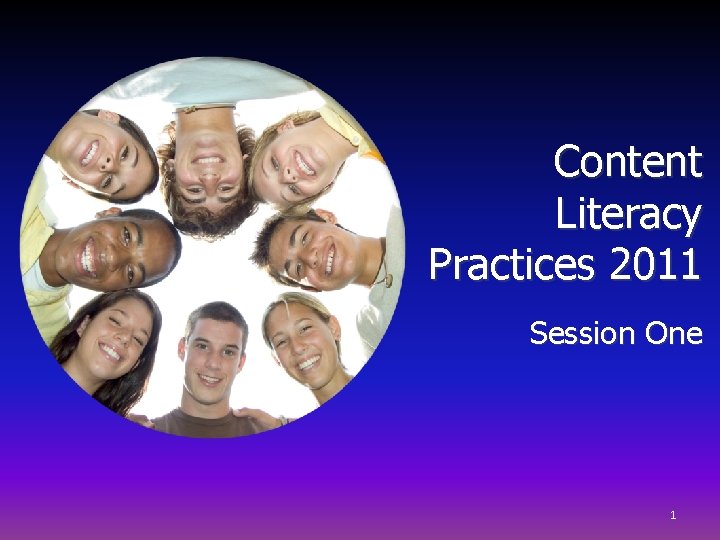 Content Literacy Practices 2011

Session One

1